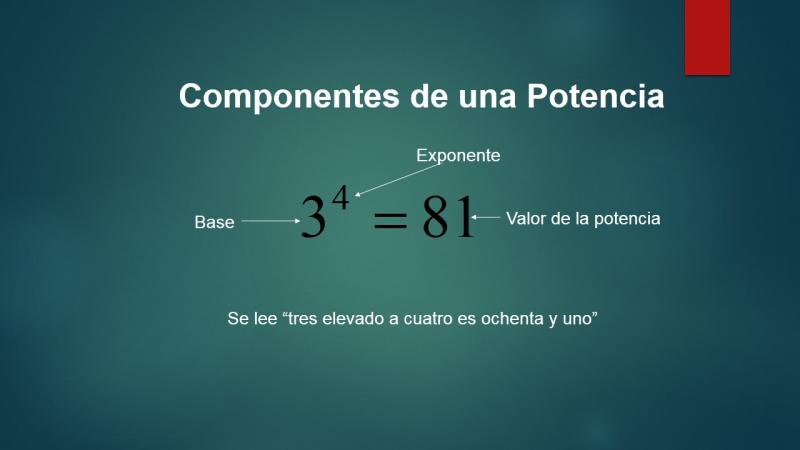 Componentes de una Potencia

Exponente

Base $3^4 = 81$ Valor de la potencia

Se lee “tres elevado a cuatro es ochenta y uno”